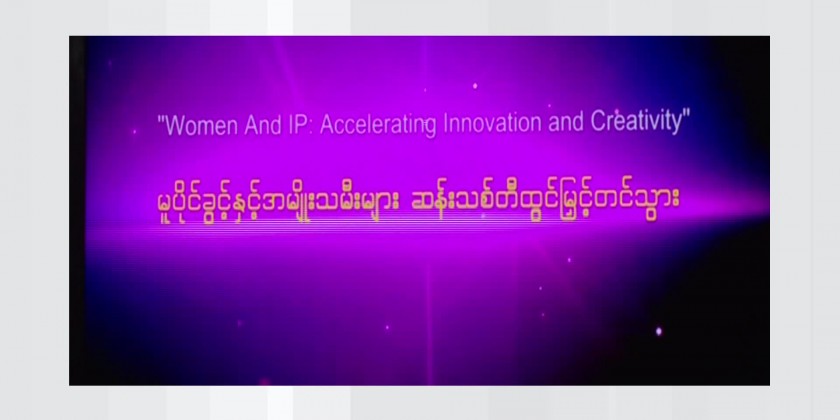 "Women And IP: Accelerating Innovation and Creativity"

မူပိုင်ခွင့်နှင့်အမျိုးသမီးများ ဆန်းသစ်တီထွင်မြှင့်တင်သွား